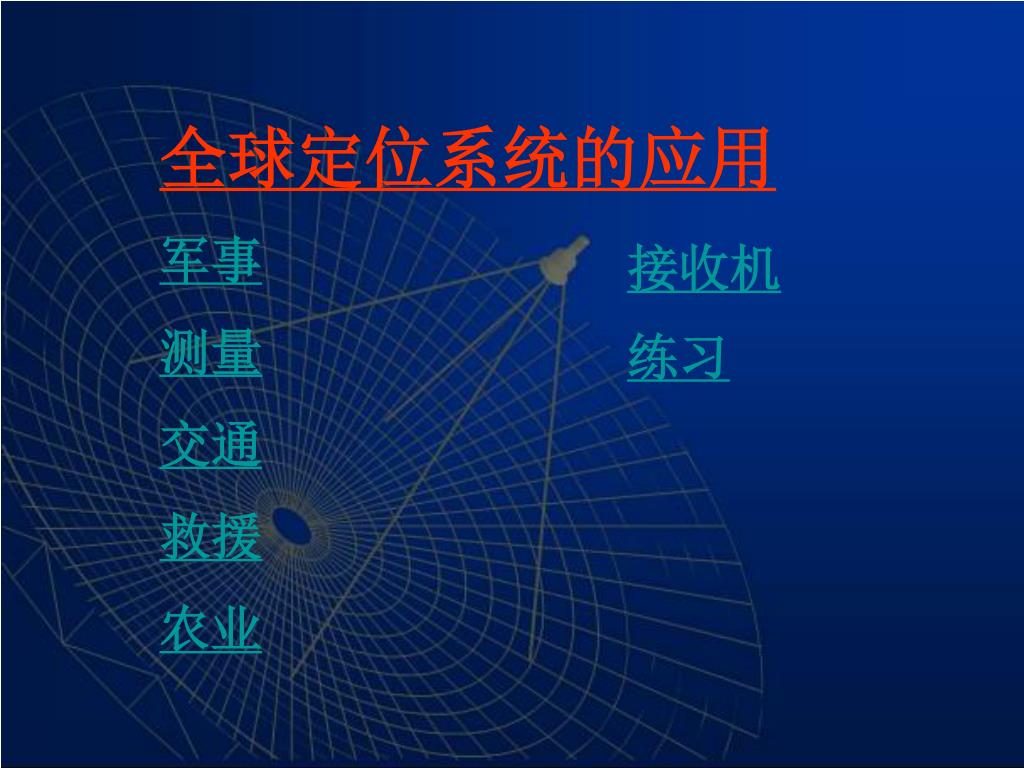 全球定位系统的应用

军事

测量

交通

救援

农业

接收机

练习